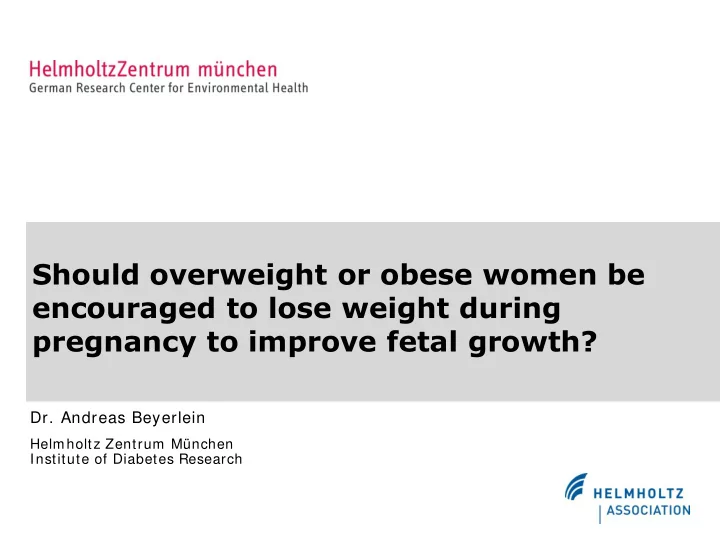 HelmholtzZentrum münchen
German Research Center for Environmental Health

Should overweight or obese women be encouraged to lose weight during pregnancy to improve fetal growth?

Dr. Andreas Beyerlein

Helmholtz Zentrum München
Institute of Diabetes Research

HELMHOLTZ
ASSOCIATION